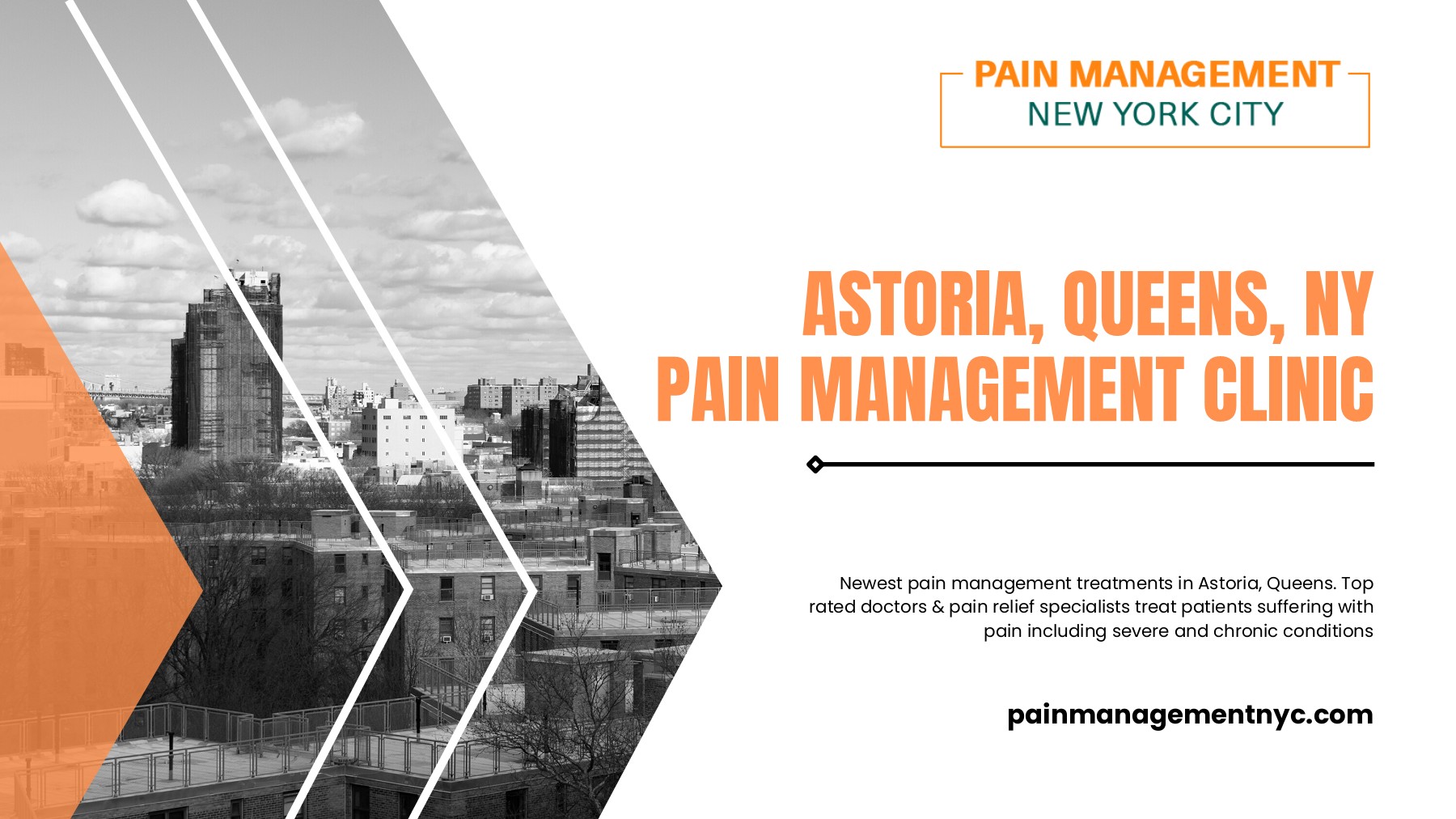 PAIN MANAGEMENT
NEW YORK CITY

ASTORIA, QUEENS, NY
PAIN MANAGEMENT CLINIC

Newest pain management treatments in Astoria, Queens. Top rated doctors & pain relief specialists treat patients suffering with pain including severe and chronic conditions

painmanagementnyc.com